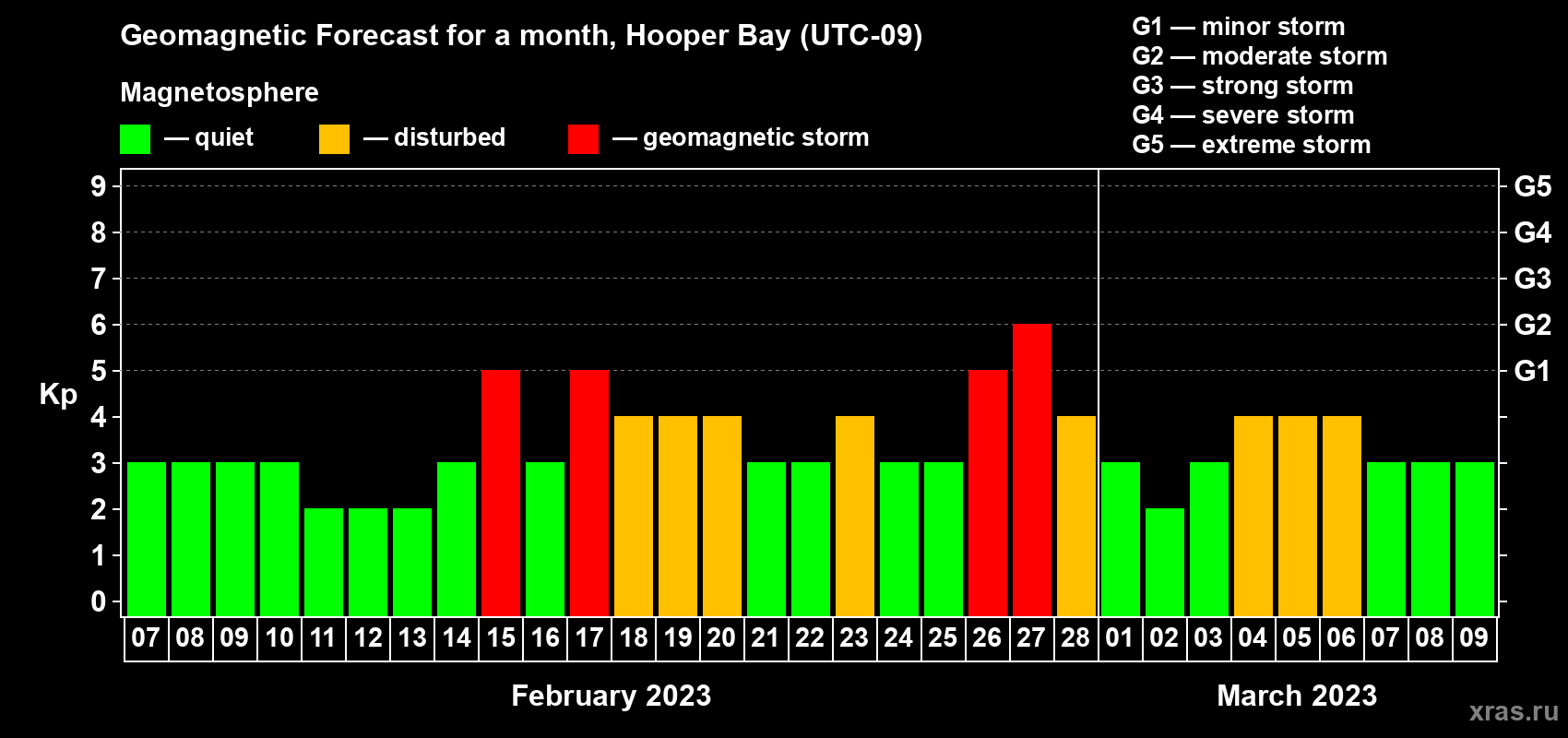 Geomagnetic Forecast for a month, Hooper Bay (UTC-09)

Magnetosphere

— quiet — disturbed — geomagnetic storm

G1 — minor storm
G2 — moderate storm
G3 — strong storm
G4 — severe storm
G5 — extreme storm

Kp

9 8 7 6 5 4 3 2 1 0

G5 G4 G3 G2 G1

07 08 09 10 11 12 13 14 15 16 17 18 19 20 21 22 23 24 25 26 27 28 01 02 03 04 05 06 07 08 09

February 2023

March 2023

xras.ru